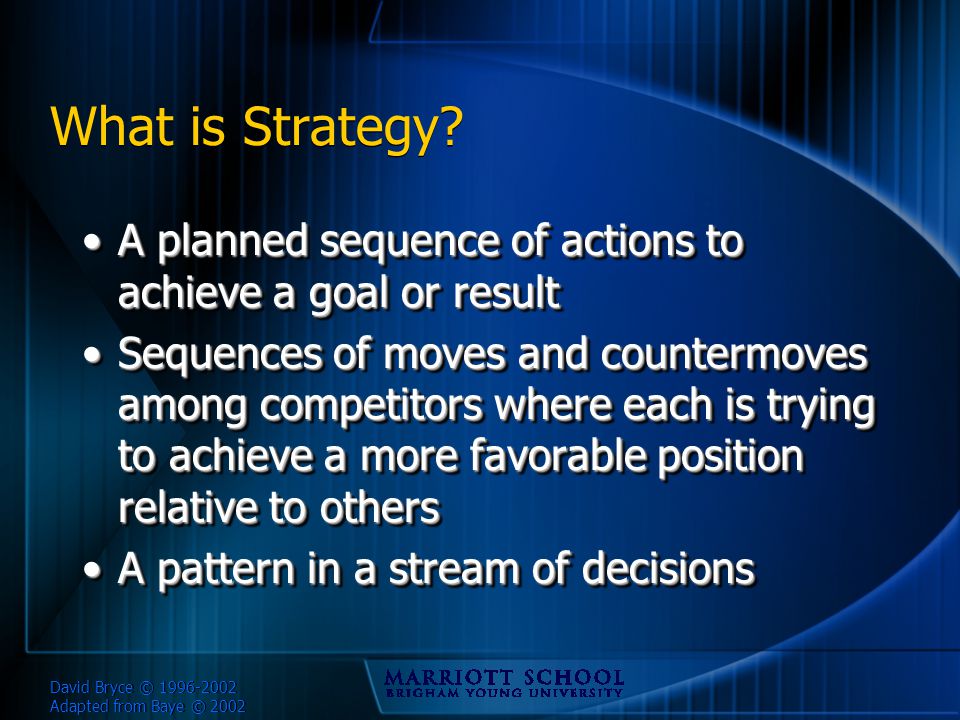 What is Strategy?

• A planned sequence of actions to achieve a goal or result
• Sequences of moves and countermoves among competitors where each is trying to achieve a more favorable position relative to others
• A pattern in a stream of decisions

David Bryce © 1996-2002
Adapted from Baye © 2002

MARRIOTT SCHOOL
BRIGHAM YOUNG UNIVERSITY